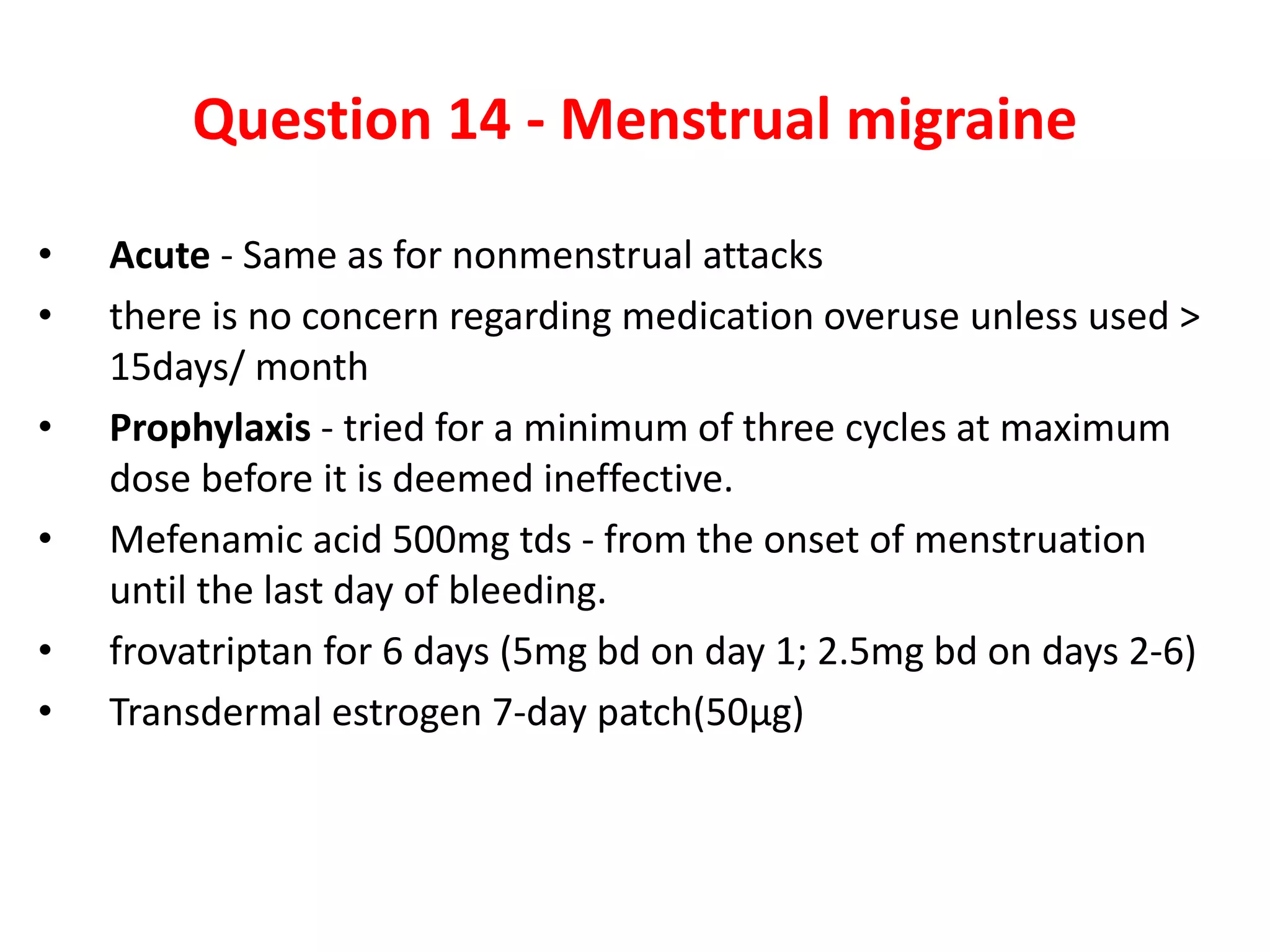 Question 14 - Menstrual migraine

• Acute - Same as for nonmenstrual attacks
• there is no concern regarding medication overuse unless used > 15days/ month
• Prophylaxis - tried for a minimum of three cycles at maximum dose before it is deemed ineffective.
• Mefenamic acid 500mg tds - from the onset of menstruation until the last day of bleeding.
• frovatriptan for 6 days (5mg bd on day 1; 2.5mg bd on days 2-6)
• Transdermal estrogen 7-day patch(50μg)